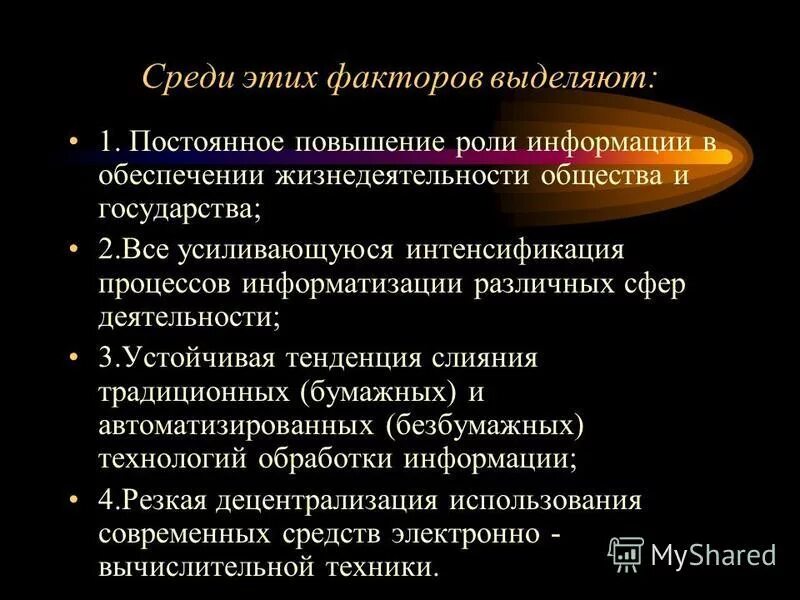 Среди этих факторов выделяют:

• 1. Постоянное повышение роли информации в обеспечении жизнедеятельности общества и государства;

• 2.Все усиливающуюся интенсификация процессов информатизации различных сфер деятельности;

• 3.Устойчивая тенденция слияния традиционных (бумажных) и автоматизированных (безбумажных) технологий обработки информации;

• 4.Резкая децентрализация использования современных средств электронно - вычислительной техники.

MyShared